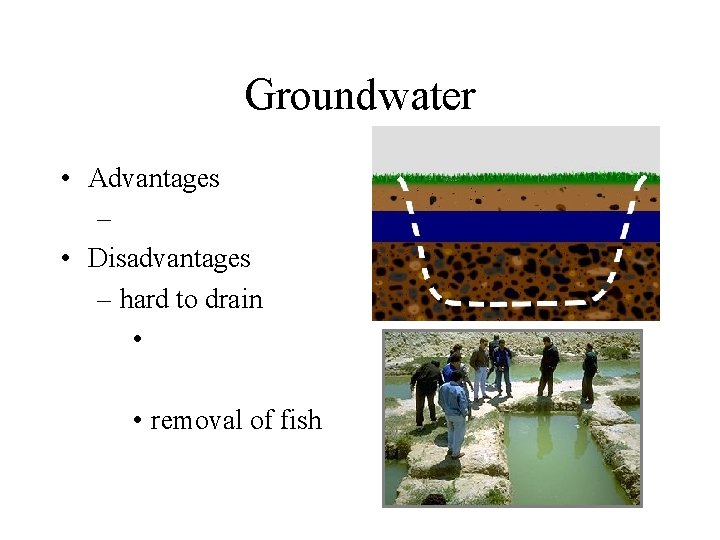 Groundwater

• Advantages
– 
• Disadvantages
– hard to drain
• 

• removal of fish